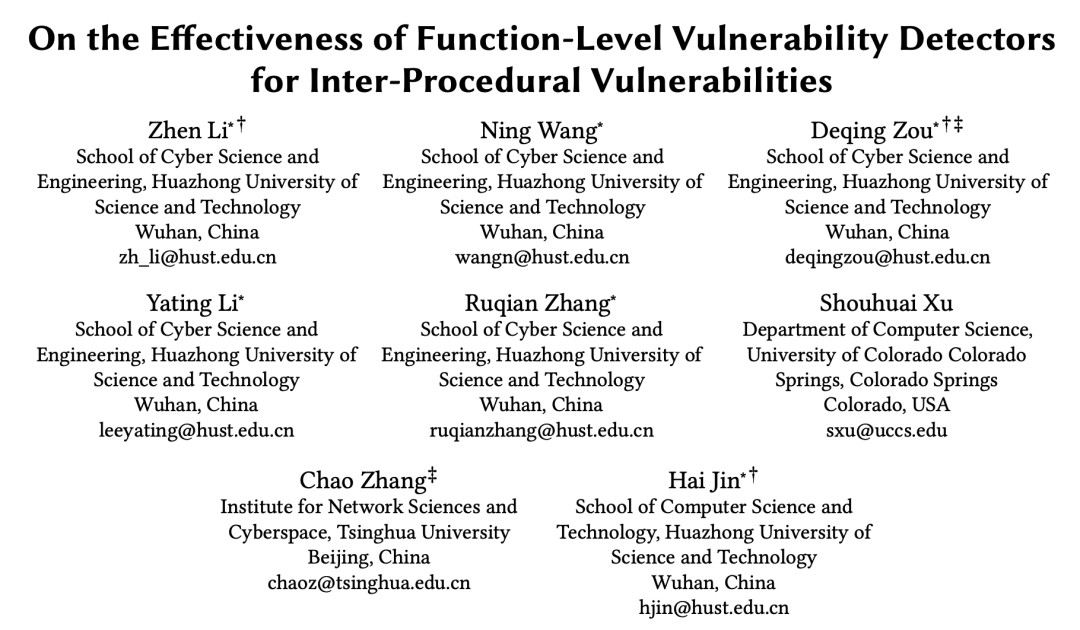 On the Effectiveness of Function-Level Vulnerability Detectors for Inter-Procedural Vulnerabilities

Zhen Li$^{*\dagger}$
School of Cyber Science and Engineering, Huazhong University of Science and Technology
Wuhan, China
zh_li@hust.edu.cn

Ning Wang$^{*}$
School of Cyber Science and Engineering, Huazhong University of Science and Technology
Wuhan, China
wangn@hust.edu.cn

Deqing Zou$^{*\dagger\ddagger}$
School of Cyber Science and Engineering, Huazhong University of Science and Technology
Wuhan, China
deqingzou@hust.edu.cn

Yating Li$^{*}$
School of Cyber Science and Engineering, Huazhong University of Science and Technology
Wuhan, China
leeyating@hust.edu.cn

Ruqian Zhang$^{*}$
School of Cyber Science and Engineering, Huazhong University of Science and Technology
Wuhan, China
ruqianzhang@hust.edu.cn

Shouhuai Xu
Department of Computer Science, University of Colorado Colorado Springs, Colorado Springs
Colorado, USA
sxu@uccs.edu

Chao Zhang$^{\ddagger}$
Institute for Network Sciences and Cyberspace, Tsinghua University
Beijing, China
chaoz@tsinghua.edu.cn

Hai Jin$^{*\dagger}$
School of Computer Science and Technology, Huazhong University of Science and Technology
Wuhan, China
hjin@hust.edu.cn